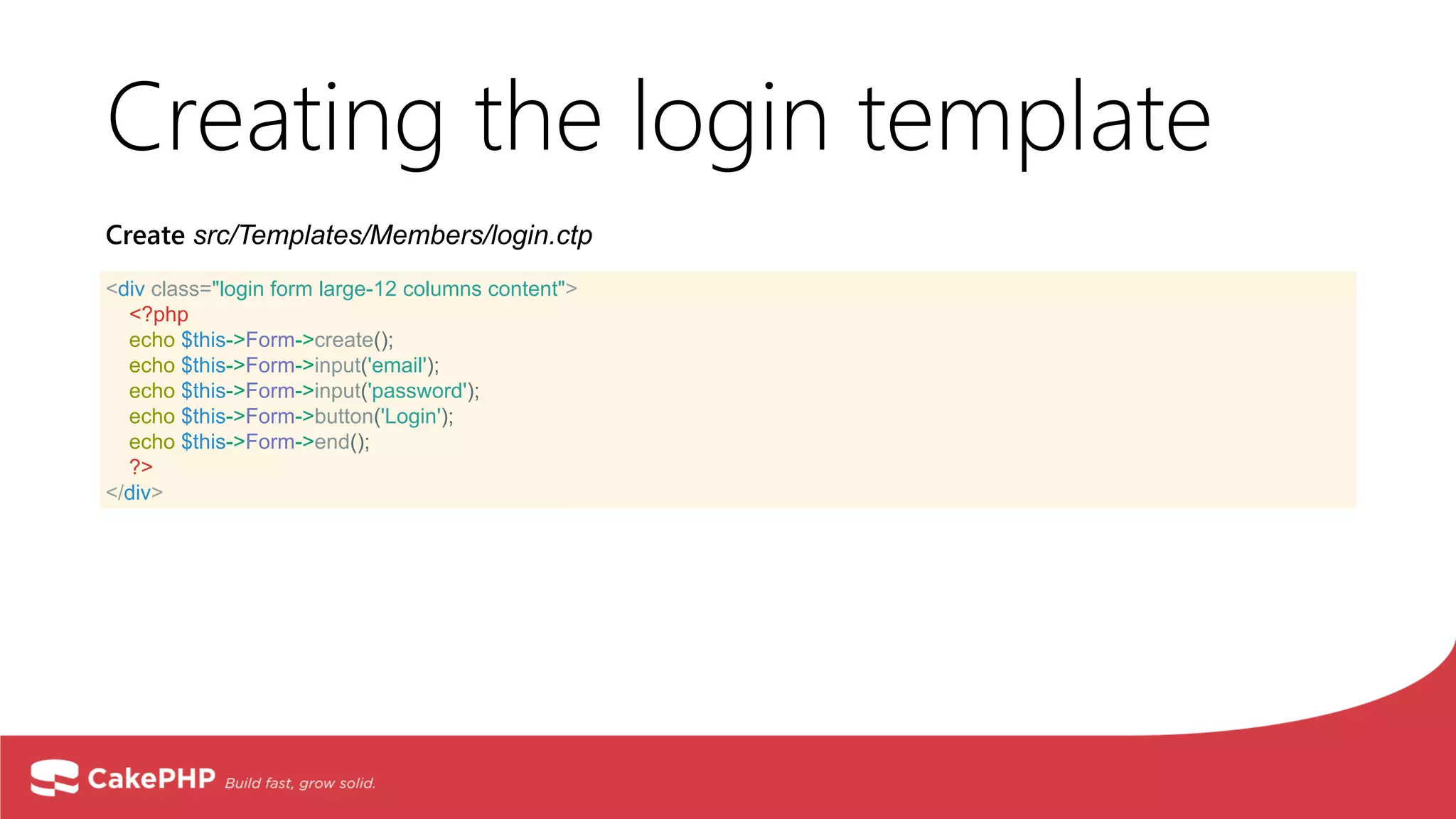 Creating the login template

Create src/Templates/Members/login.ctp

<div class="login form large-12 columns content">
<?php
echo $this->Form->create();
echo $this->Form->input('email');
echo $this->Form->input('password');
echo $this->Form->button('Login');
echo $this->Form->end();
?>
</div>

CakePHP Build fast, grow solid.